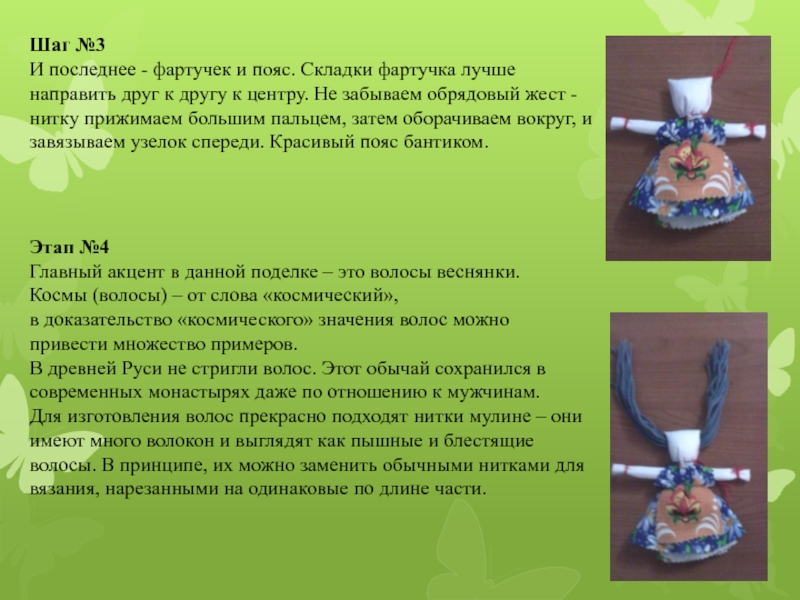 Шаг №3
И последнее - фартучек и пояс. Складки фартучка лучше направить друг к другу к центру. Не забываем обрядовый жест - нитку прижимаем большим пальцем, затем оборачиваем вокруг, и завязываем узелок спереди. Красивый пояс бантиком.

Этап №4
Главный акцент в данной поделке – это волосы веснянки.
Космы (волосы) – от слова «космический»,
в доказательство «космического» значения волос можно привести множество примеров.
В древней Руси не стригли волос. Этот обычай сохранился в современных монастырях даже по отношению к мужчинам.
Для изготовления волос прекрасно подходят нитки мулине – они имеют много волокон и выглядят как пышные и блестящие волосы. В принципе, их можно заменить обычными нитками для вязания, нарезанными на одинаковые по длине части.